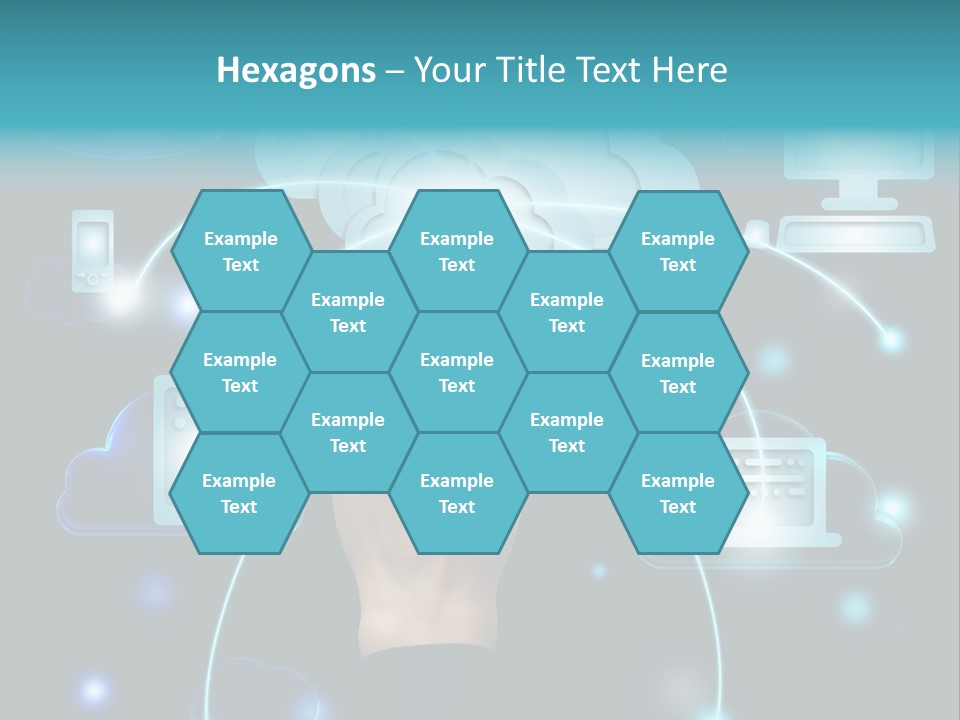 Hexagons – Your Title Text Here

Example Text

Example Text

Example Text

Example Text

Example Text

Example Text

Example Text

Example Text

Example Text

Example Text

Example Text

Example Text

Example Text